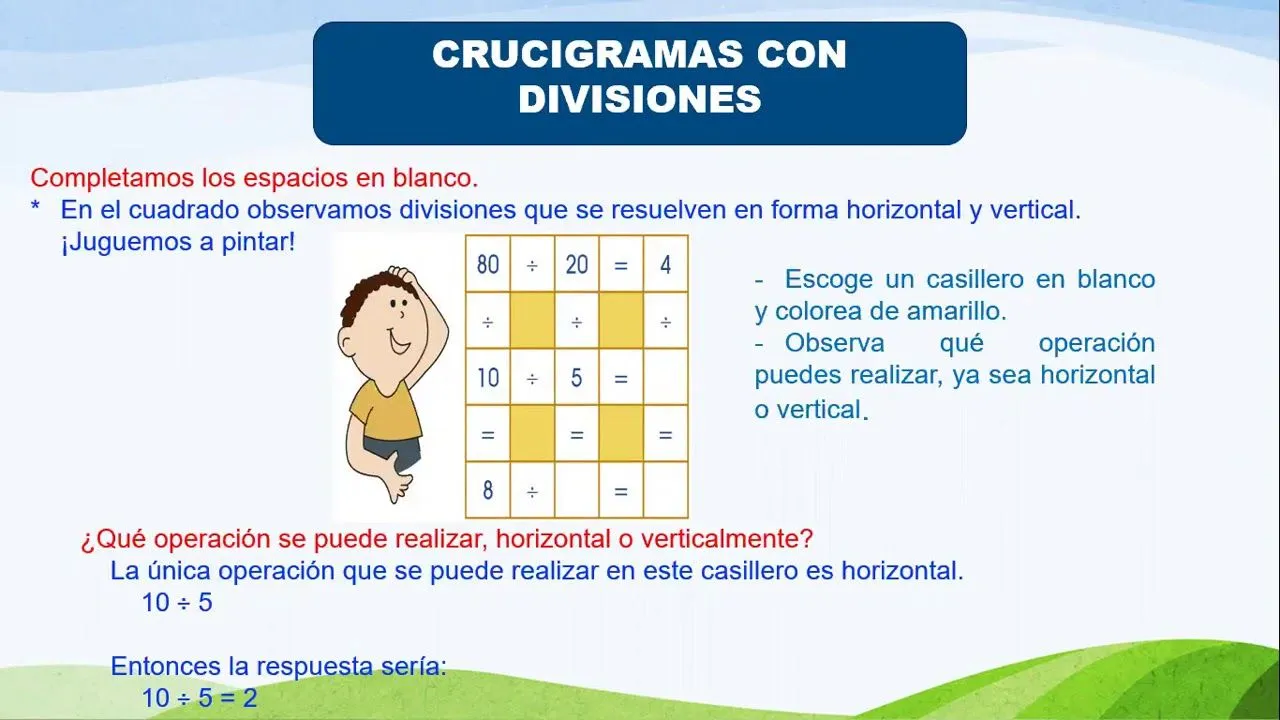 CRUCIGRAMAS CON DIVISIONES

Completamos los espacios en blanco.

* En el cuadrado observamos divisiones que se resuelven en forma horizontal y vertical. ¡Juguemos a pintar!

| 80 | ÷ | 20 | = | 4 |
|---|---|---|---|---|
| ÷ |  | ÷ |  | ÷ |
| 10 | ÷ | 5 | = |  |
| = |  | = |  | = |
| 8 | ÷ |  | = |  |

- Escoge un casillero en blanco y colorea de amarillo.
- Observa qué operación puedes realizar, ya sea horizontal o vertical.

¿Qué operación se puede realizar, horizontal o verticalmente?

La única operación que se puede realizar en este casillero es horizontal.
$10 \div 5$

Entonces la respuesta sería:
$10 \div 5 = 2$